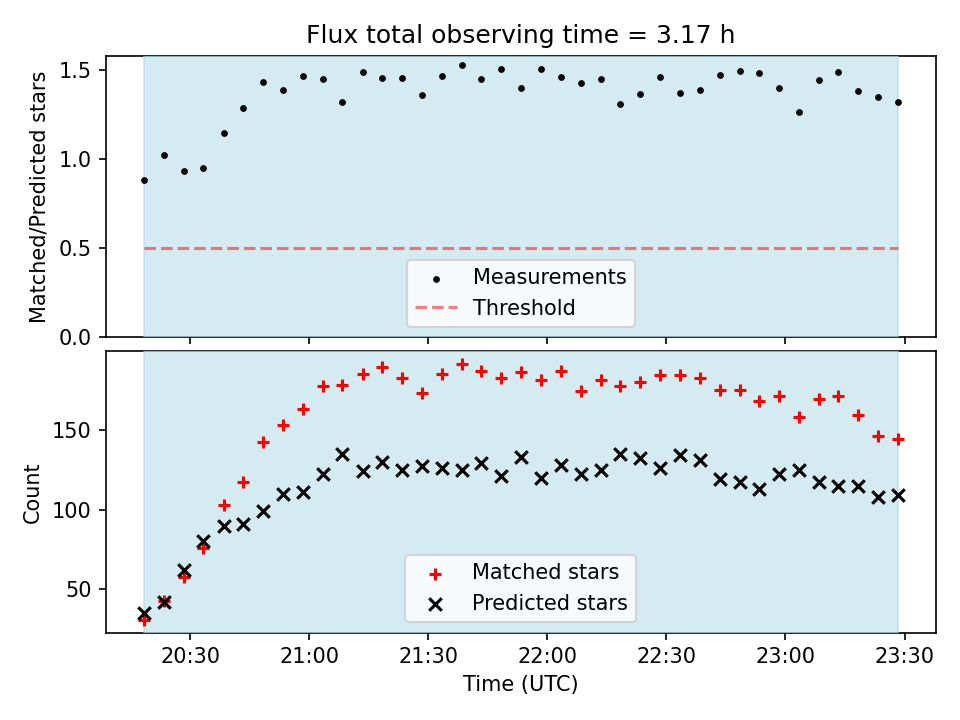 Flux total observing time = 3.17 h

Matched/Predicted stars

1.5
1.0
0.5
0.0

Measurements
Threshold

Count

150
100
50

Matched stars
Predicted stars

20:30
21:00
21:30
22:00
22:30
23:00
23:30

Time (UTC)